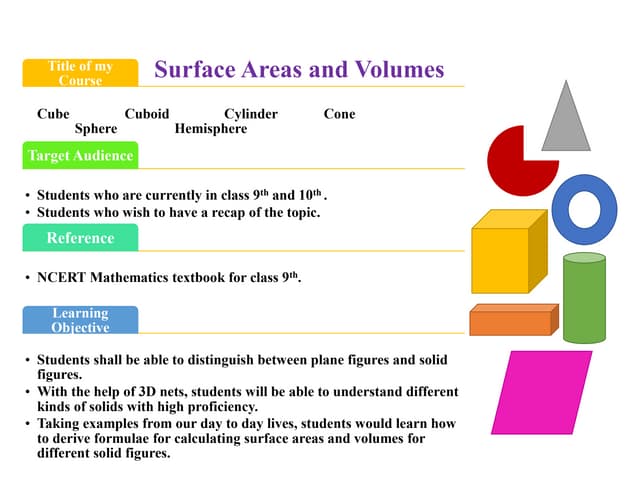 Title of my Course

Surface Areas and Volumes

Cube Cuboid Cylinder Cone
Sphere Hemisphere

Target Audience

• Students who are currently in class 9$^{th}$ and 10$^{th}$ .
• Students who wish to have a recap of the topic.

Reference

• NCERT Mathematics textbook for class 9$^{th}$.

Learning Objective

• Students shall be able to distinguish between plane figures and solid figures.
• With the help of 3D nets, students will be able to understand different kinds of solids with high proficiency.
• Taking examples from our day to day lives, students would learn how to derive formulae for calculating surface areas and volumes for different solid figures.